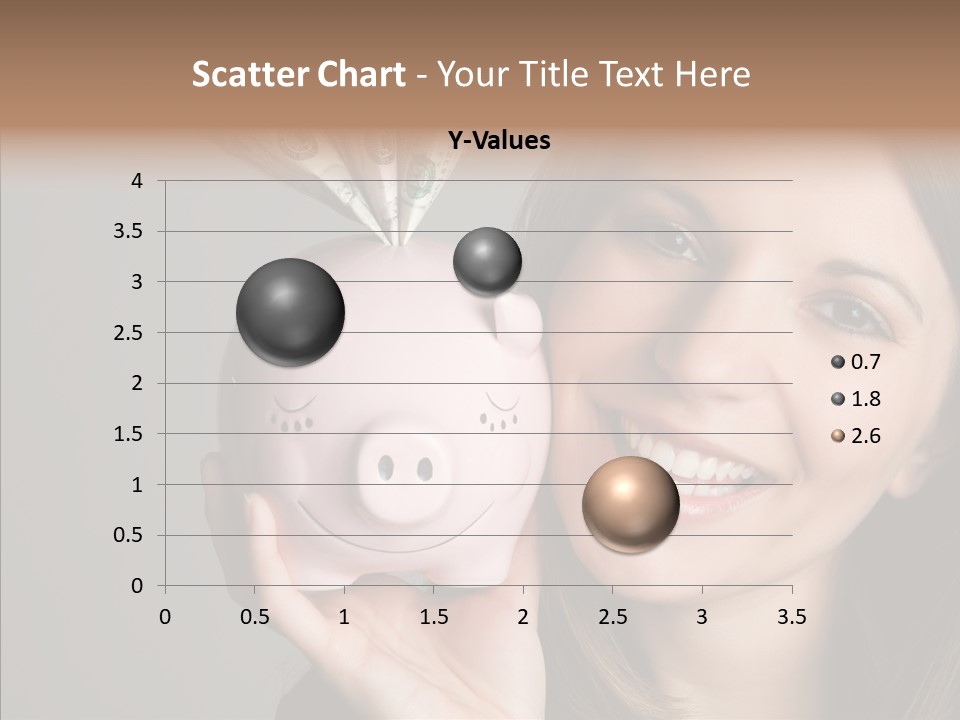 Scatter Chart - Your Title Text Here

Y-Values

4
3.5
3
2.5
2
1.5
1
0.5
0

0 0.5 1 1.5 2 2.5 3 3.5

0.7
1.8
2.6